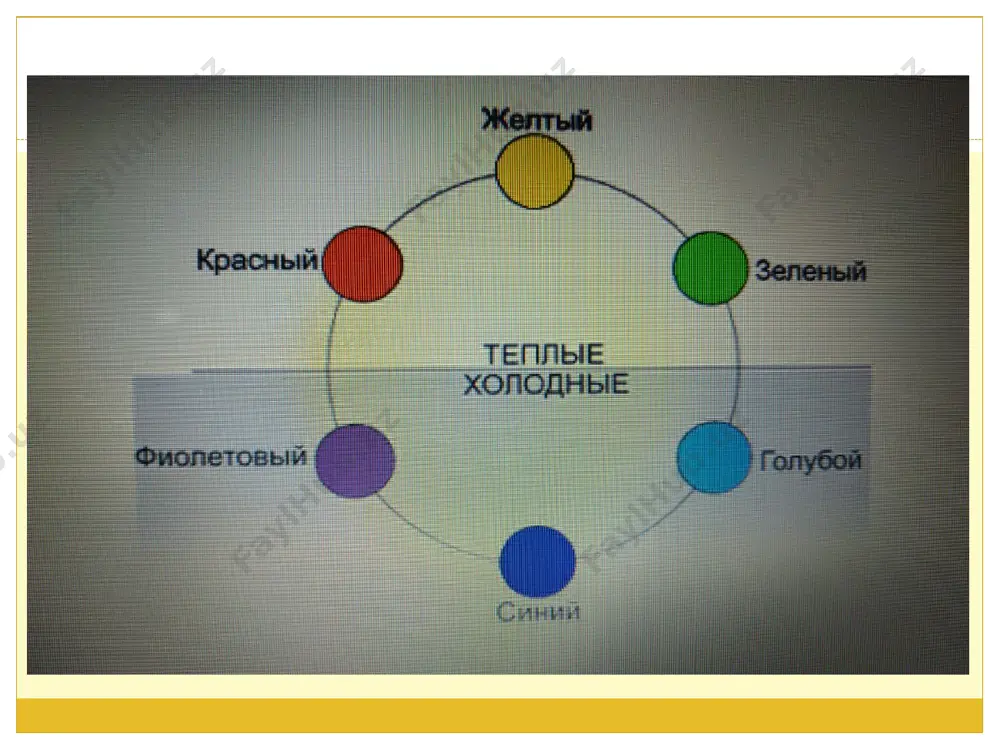 Желтый

Красный

Зеленый

ТЕПЛЫЕ
ХОЛОДНЫЕ

Фиолетовый

Голубой

Синий

FaylHub.uz